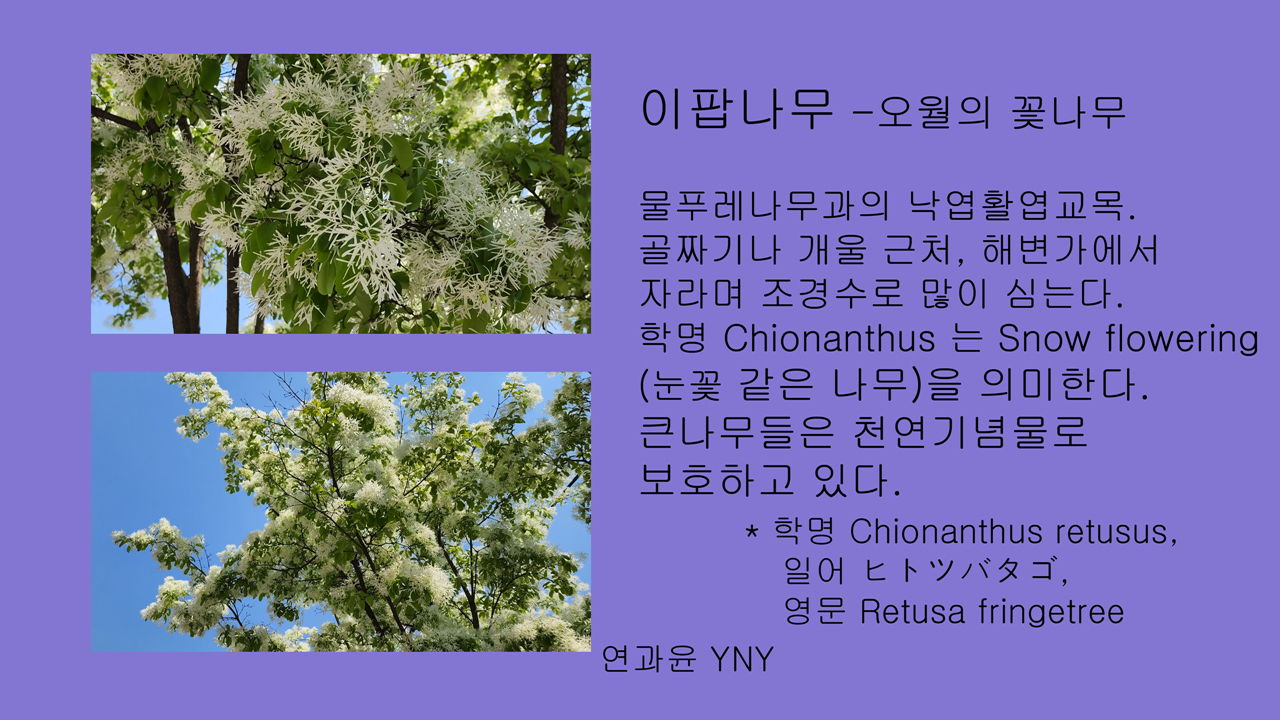 이팝나무 -오월의 꽃나무

물푸레나무과의 낙엽활엽교목.
골짜기나 개울 근처, 해변가에서
자라며 조경수로 많이 심는다.
학명 Chionanthus 는 Snow flowering
(눈꽃 같은 나무)을 의미한다.
큰나무들은 천연기념물로
보호하고 있다.

* 학명 Chionanthus retusus,
일어 ヒトツバタゴ,
영문 Retusa fringetree

연과윤 YNY